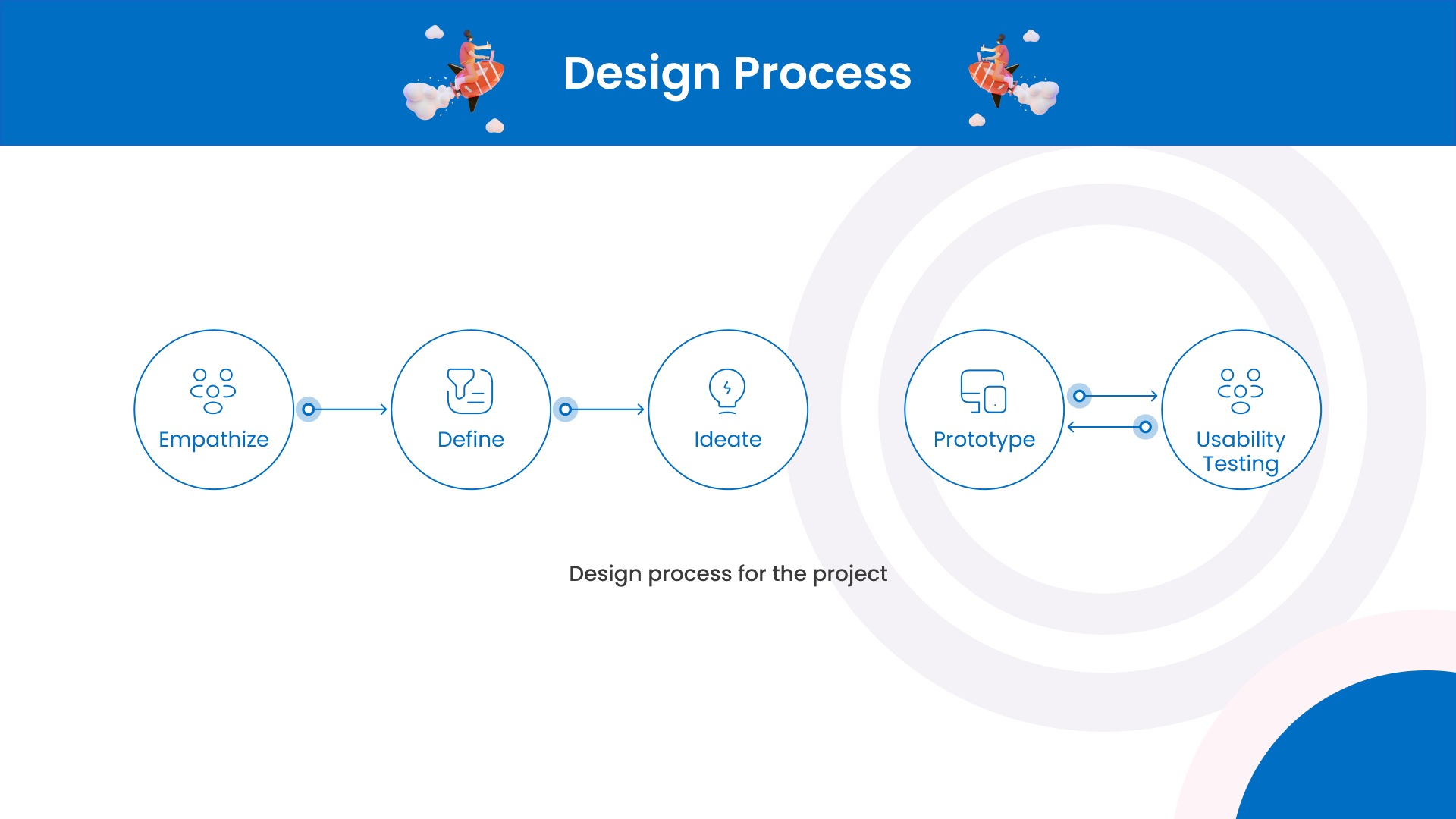 Design Process

Empathize

Define

Ideate

Prototype

Usability Testing

Design process for the project